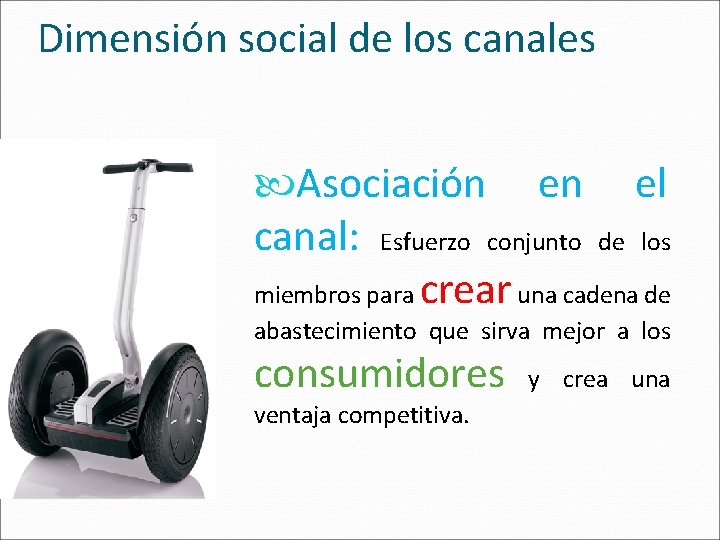 Dimensión social de los canales

Asociación en el canal: Esfuerzo conjunto de los miembros para crear una cadena de abastecimiento que sirva mejor a los consumidores y crea una ventaja competitiva.